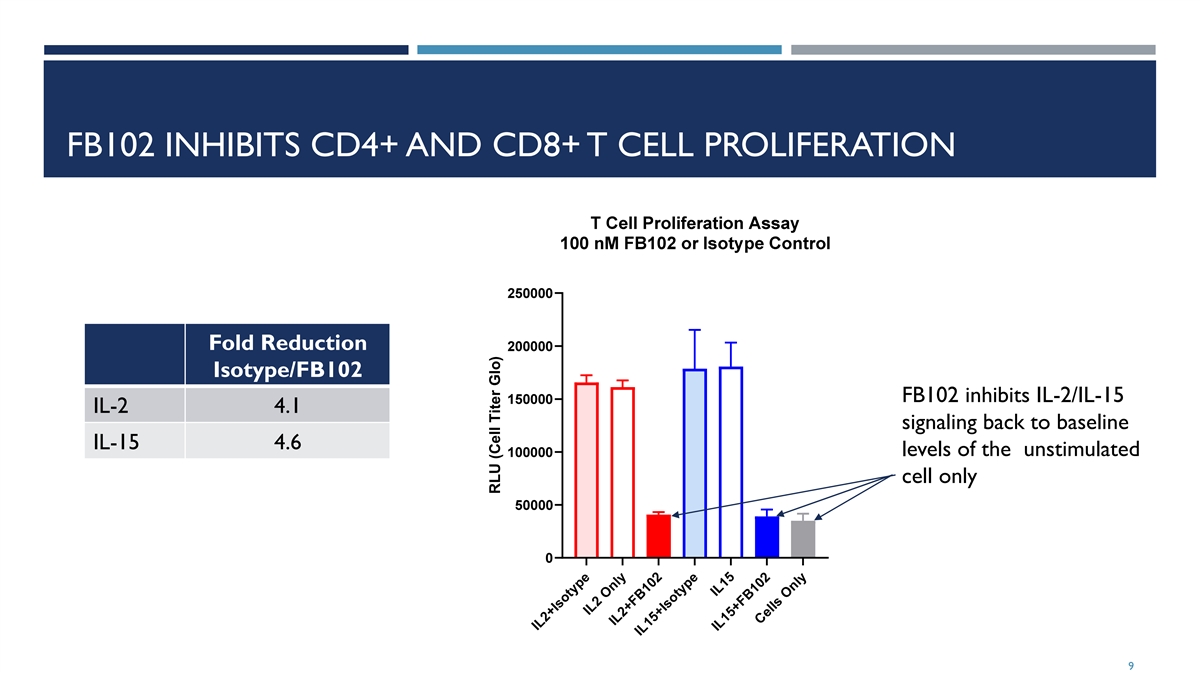 FB102 INHIBITS CD4+ AND CD8+ T CELL PROLIFERATION

|  | Fold Reduction Isotype/FB102 |
|---|---|
| IL-2 | 4.1 |
| IL-15 | 4.6 |

T Cell Proliferation Assay
100 nM FB102 or Isotype Control

RLU (Cell Titer Glo)

250000
200000
150000
100000
50000
0

IL2+Isotype
IL2 Only
IL2+FB102
IL15+Isotype
IL15
IL15+FB102
Cells Only

FB102 inhibits IL-2/IL-15 signaling back to baseline levels of the unstimulated cell only

9